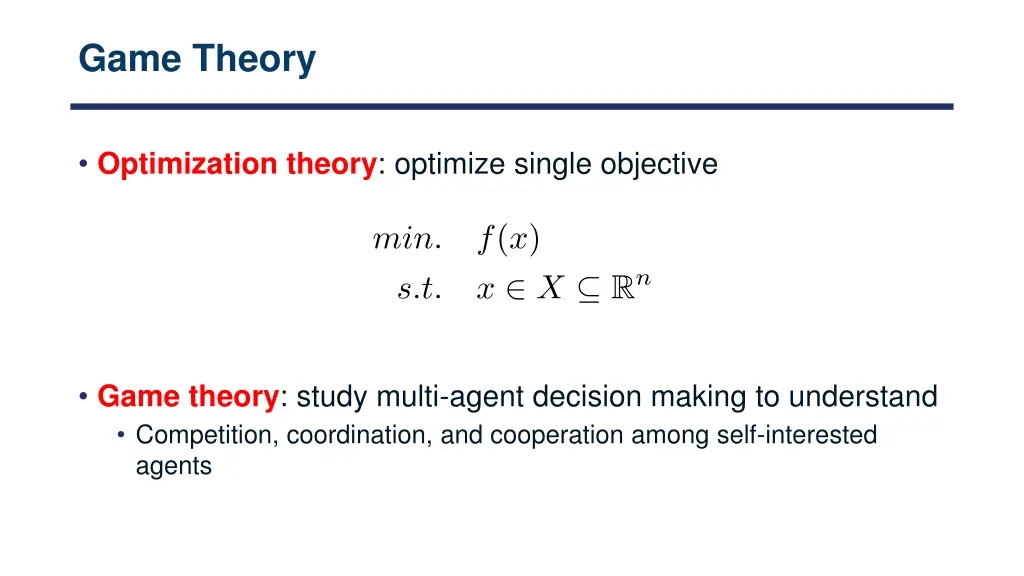 Game Theory

• Optimization theory: optimize single objective

$min. \quad f(x)$
$s.t. \quad x \in X \subseteq \mathbb{R}^n$

• Game theory: study multi-agent decision making to understand
  • Competition, coordination, and cooperation among self-interested agents